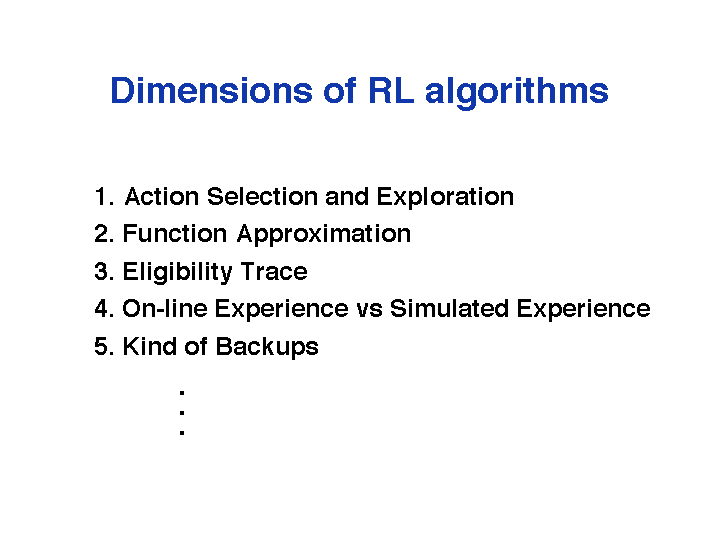 Dimensions of RL algorithms

1. Action Selection and Exploration
2. Function Approximation
3. Eligibility Trace
4. On-line Experience vs Simulated Experience
5. Kind of Backups

.
.
.